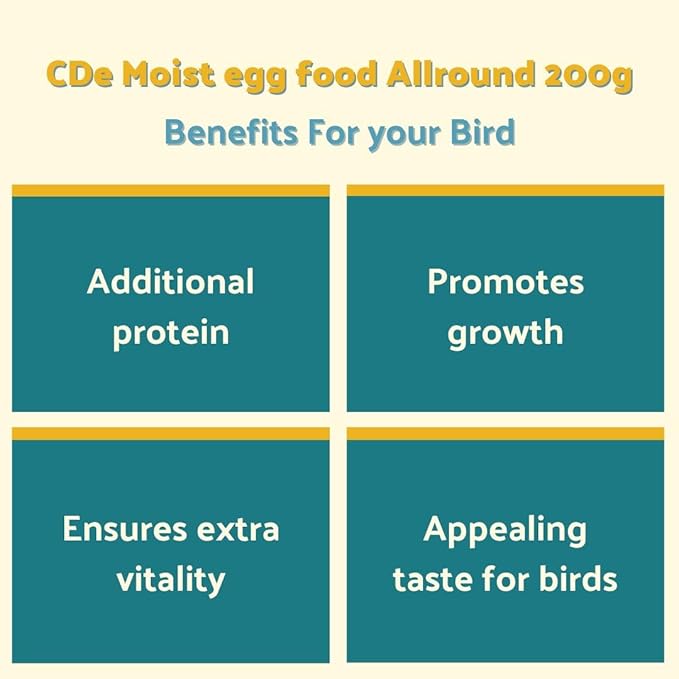 CDe Moist egg food Allround 200g

Benefits For your Bird

Additional protein

Promotes growth

Ensures extra vitality

Appealing taste for birds